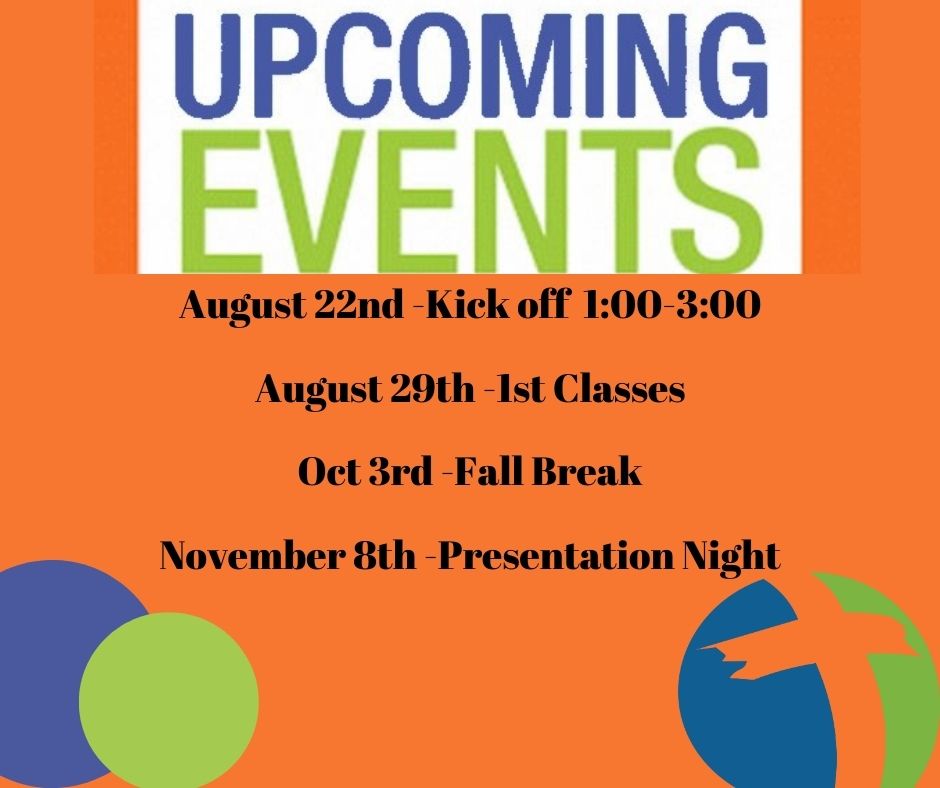 UPCOMING EVENTS

August 22nd -Kick off 1:00-3:00

August 29th -1st Classes

Oct 3rd -Fall Break

November 8th -Presentation Night